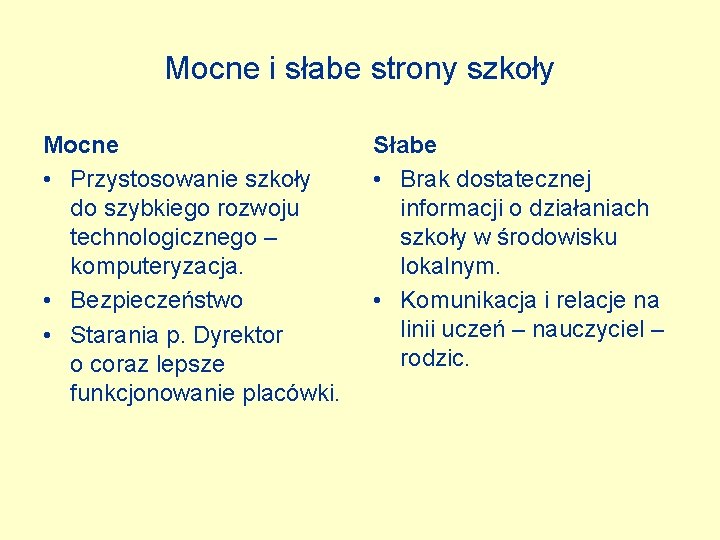 Mocne i słabe strony szkoły

Mocne
• Przystosowanie szkoły do szybkiego rozwoju technologicznego – komputeryzacja.
• Bezpieczeństwo
• Starania p. Dyrektor o coraz lepsze funkcjonowanie placówki.

Słabe
• Brak dostatecznej informacji o działaniach szkoły w środowisku lokalnym.
• Komunikacja i relacje na linii uczeń – nauczyciel – rodzic.